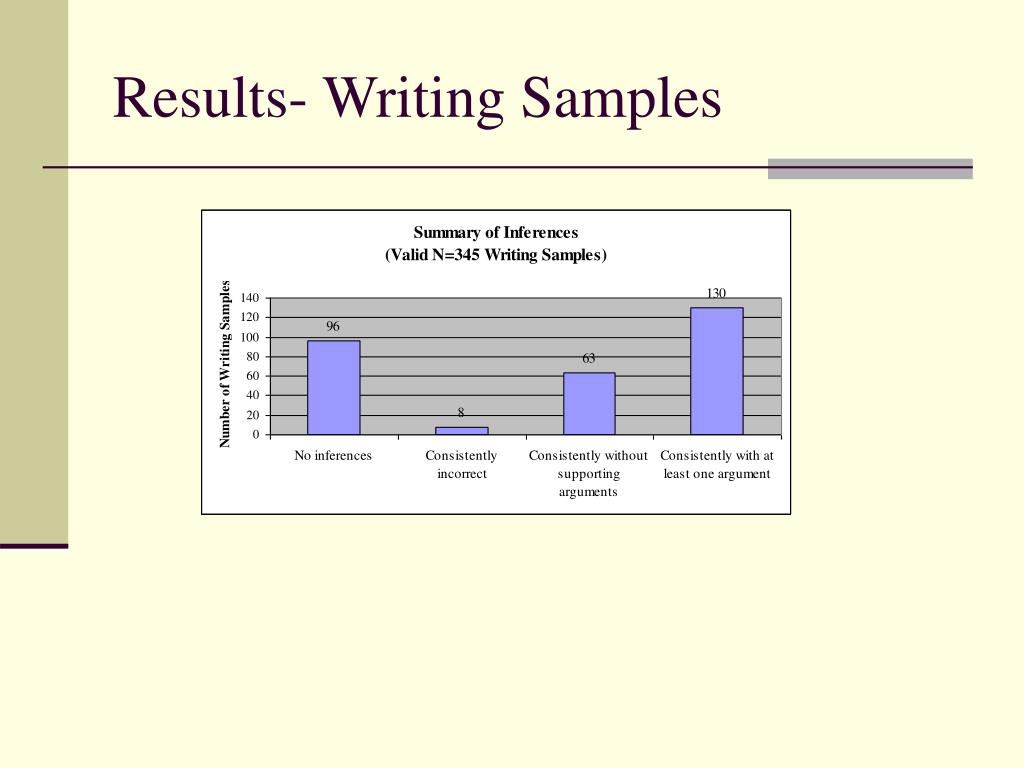 Results- Writing Samples

Summary of Inferences
(Valid N=345 Writing Samples)

Number of Writing Samples

140
120
100
80
60
40
20
0

96
8
63
130

No inferences
Consistently incorrect
Consistently without supporting arguments
Consistently with at least one argument